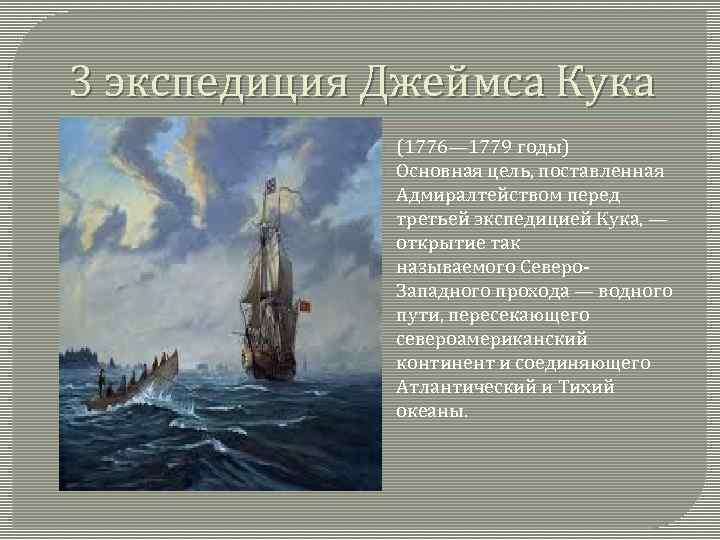 3 экспедиция Джеймса Кука

(1776—1779 годы) Основная цель, поставленная Адмиралтейством перед третьей экспедицией Кука, — открытие так называемого Северо-Западного прохода — водного пути, пересекающего североамериканский континент и соединяющего Атлантический и Тихий океаны.